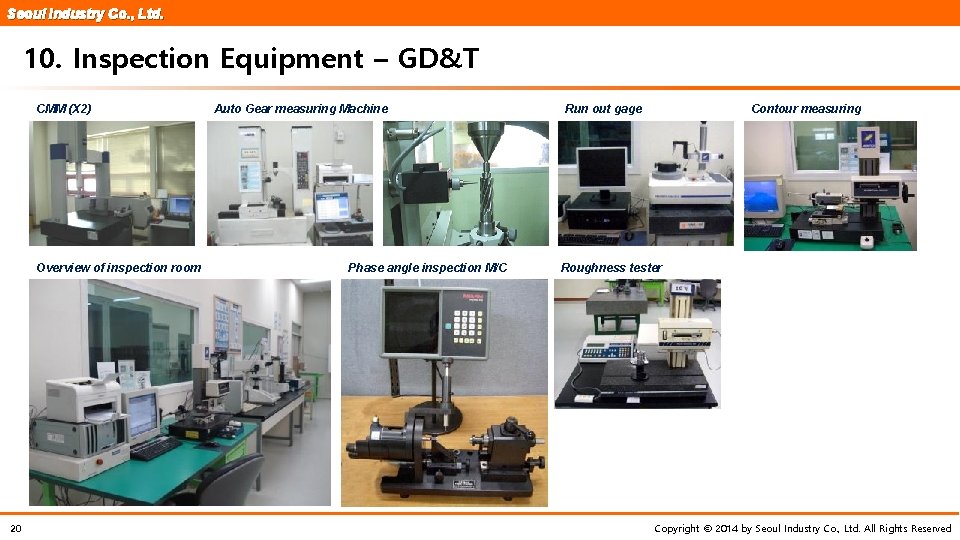 Seoul Industry Co., Ltd.

10. Inspection Equipment – GD&T

CMM (X2)

Auto Gear measuring Machine

Run out gage

Contour measuring

Overview of inspection room

Phase angle inspection M/C

Roughness tester

20

Copyright © 2014 by Seoul Industry Co., Ltd. All Rights Reserved